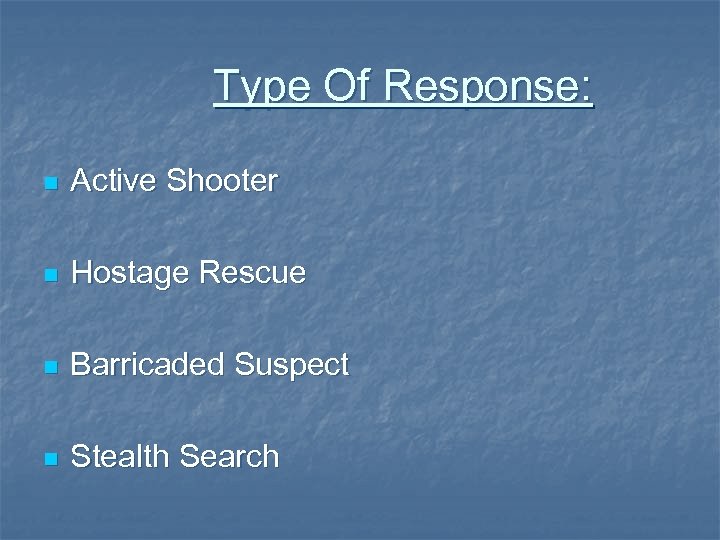 Type Of Response:

- Active Shooter
- Hostage Rescue
- Barricaded Suspect
- Stealth Search